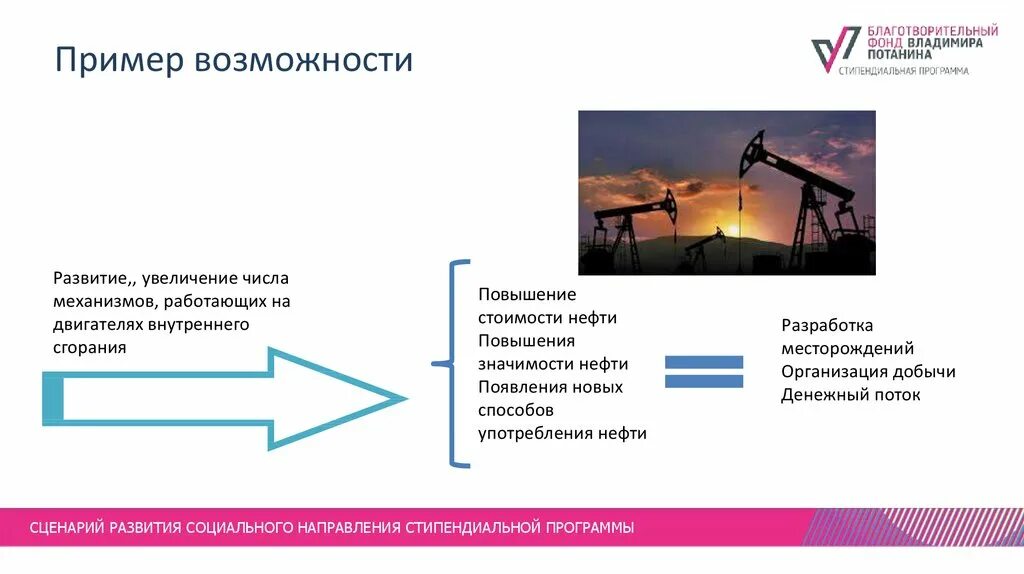 Пример возможности

БЛАГОТВОРИТЕЛЬНЫЙ ФОНД ВЛАДИМИРА ПОТАНИНА
СТИПЕНДИАЛЬНАЯ ПРОГРАММА

Развитие,, увеличение числа механизмов, работающих на двигателях внутреннего сгорания

Повышение стоимости нефти
Повышения значимости нефти
Появления новых способов употребления нефти

Разработка месторождений
Организация добычи
Денежный поток

СЦЕНАРИЙ РАЗВИТИЯ СОЦИАЛЬНОГО НАПРАВЛЕНИЯ СТИПЕНДИАЛЬНОЙ ПРОГРАММЫ